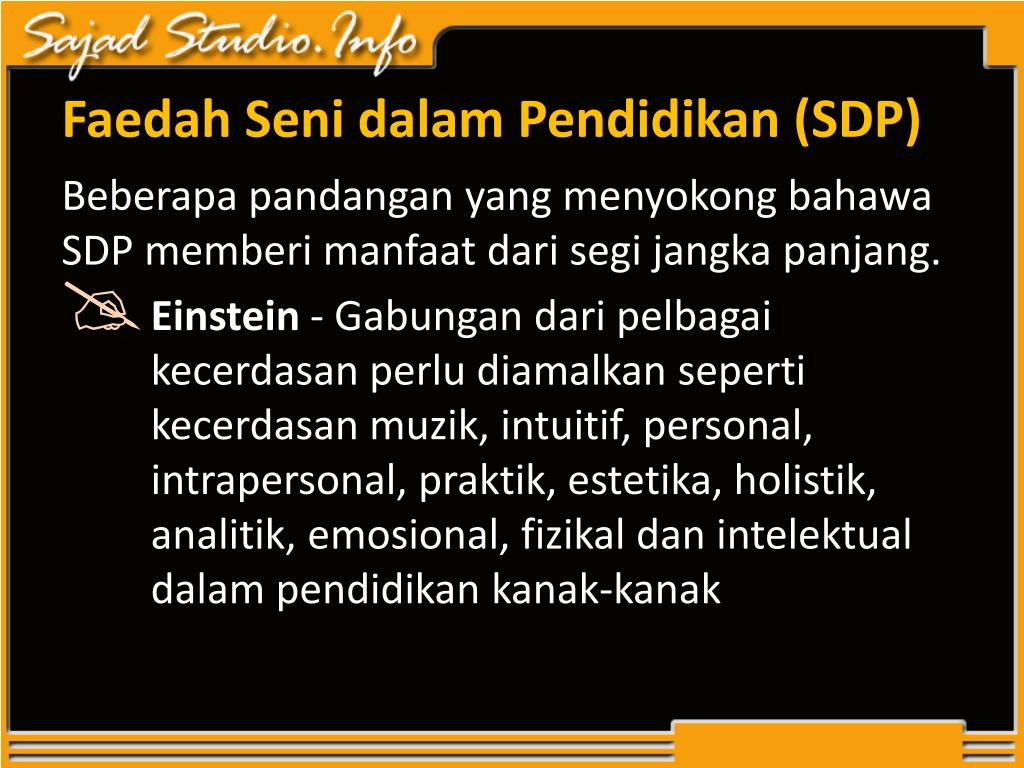 Sajad Studio.Info

Faedah Seni dalam Pendidikan (SDP)

Beberapa pandangan yang menyokong bahawa SDP memberi manfaat dari segi jangka panjang.

Einstein - Gabungan dari pelbagai kecerdasan perlu diamalkan seperti kecerdasan muzik, intuitif, personal, intrapersonal, praktik, estetika, holistik, analitik, emosional, fizikal dan intelektual dalam pendidikan kanak-kanak